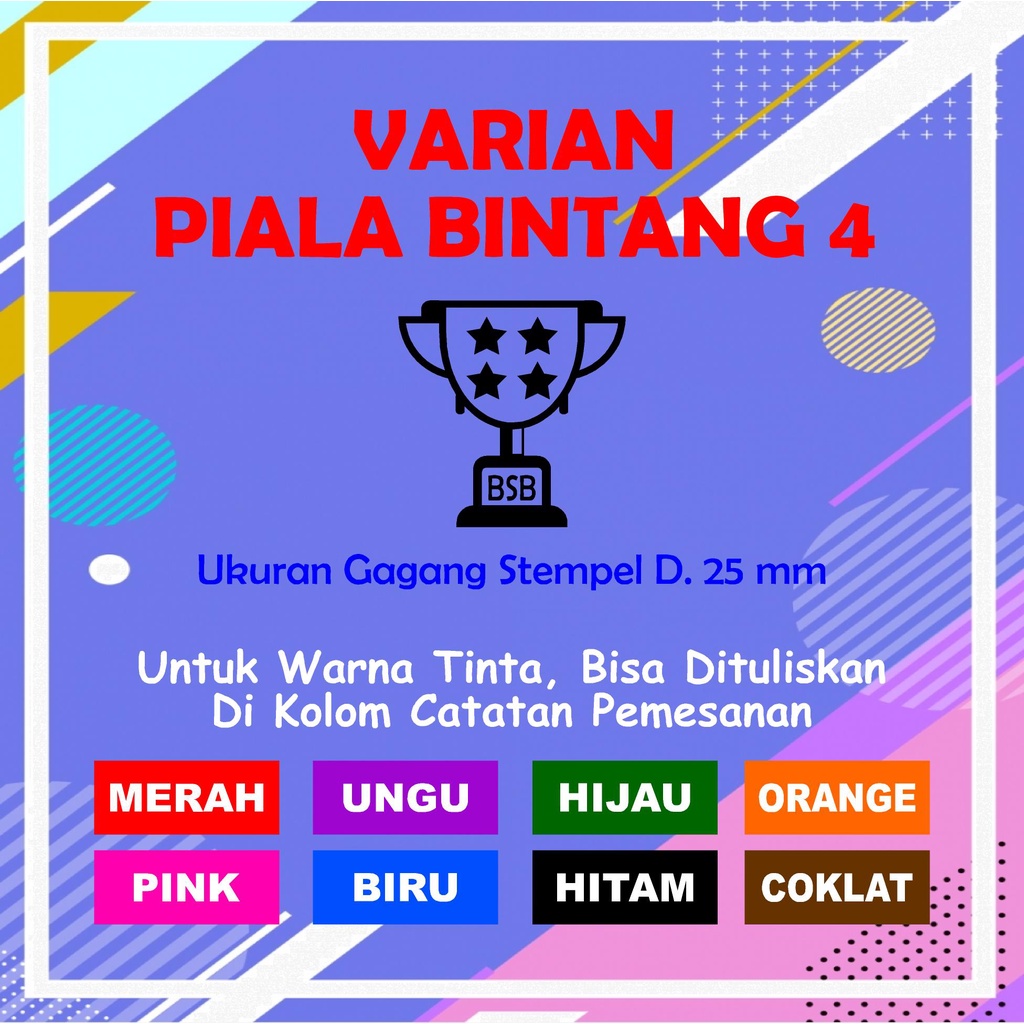 VARIAN
PIALA BINTANG 4

BSB

Ukuran Gagang Stempel D. 25 mm

Untuk Warna Tinta, Bisa Dituliskan
Di Kolom Catatan Pemesanan

MERAH
UNGU
HIJAU
ORANGE
PINK
BIRU
HITAM
COKLAT